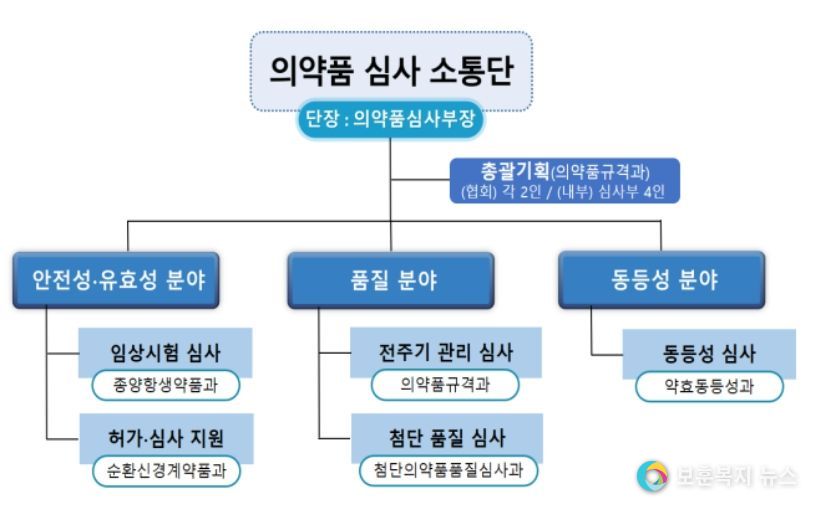 의약품 심사 소통단

단장 : 의약품심사부장

총괄기획(의약품규격과)
(협회) 각 2인 / (내부) 심사부 4인

안전성·유효성 분야

임상시험 심사
종양항생약품과

허가·심사 지원
순환신경계약품과

품질 분야

전주기 관리 심사
의약품규격과

첨단 품질 심사
첨단의약품품질심사과

동등성 분야

동등성 심사
약효동등성과

보훈복지 뉴스